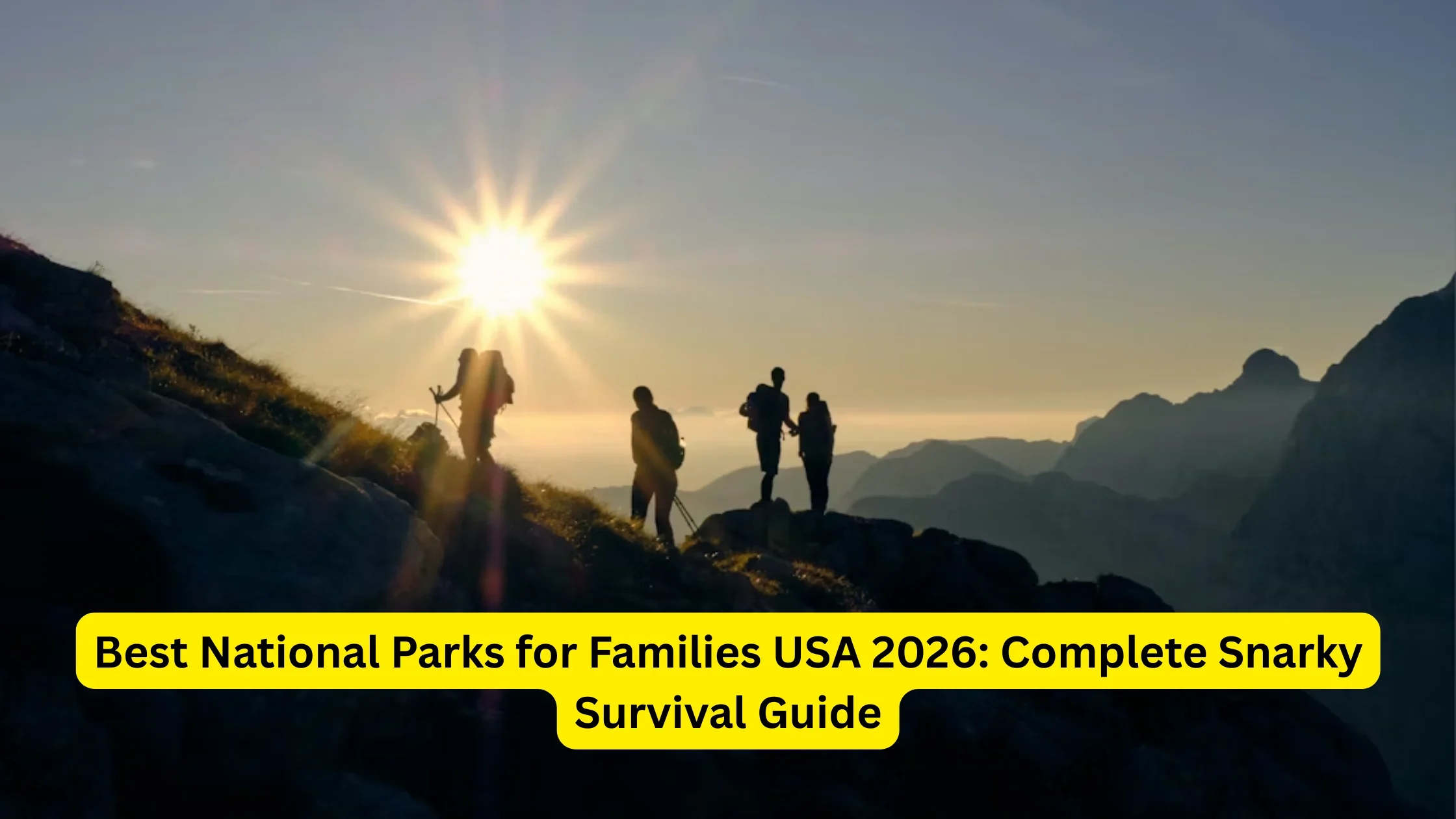 Best National Parks for Families USA 2026: Complete Snarky Survival Guide